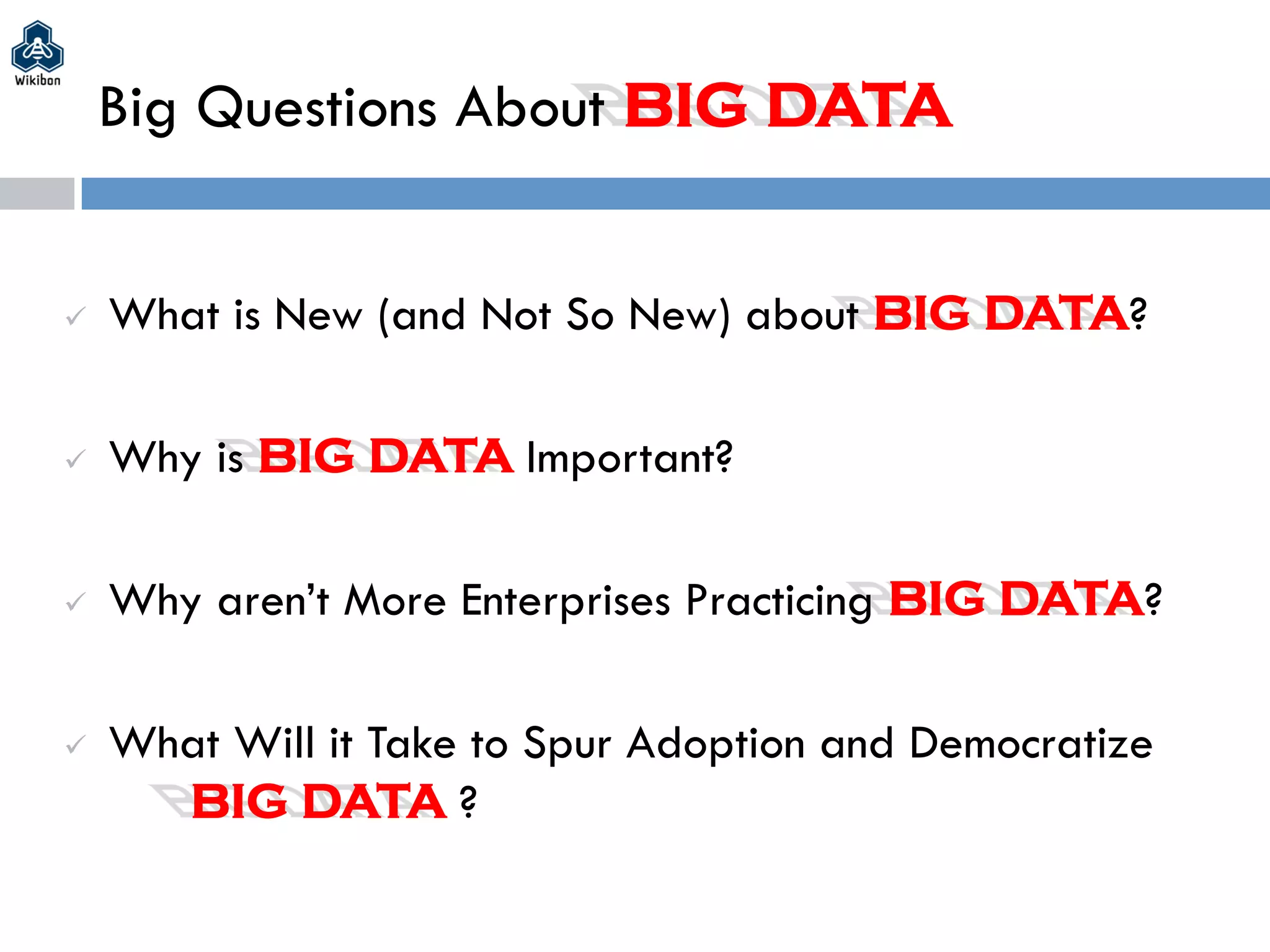 Wikibon

Big Questions About BIG DATA

✓ What is New (and Not So New) about BIG DATA?

✓ Why is BIG DATA Important?

✓ Why aren't More Enterprises Practicing BIG DATA?

✓ What Will it Take to Spur Adoption and Democratize BIG DATA ?